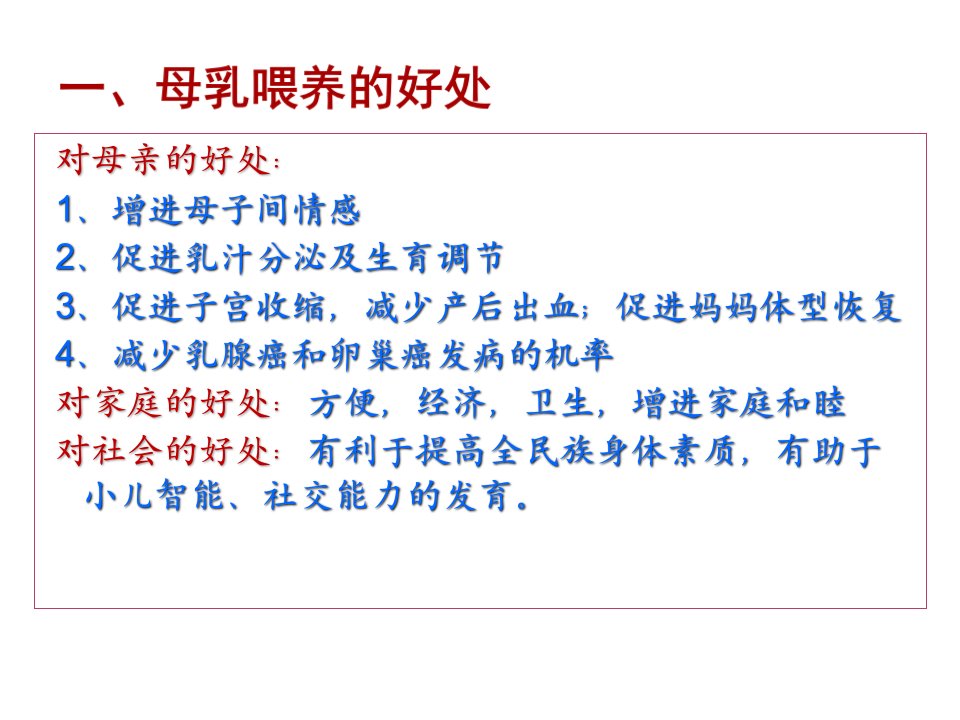 一、母乳喂养的好处

对母亲的好处：

1、增进母子间情感

2、促进乳汁分泌及生育调节

3、促进子宫收缩，减少产后出血；促进妈妈体型恢复

4、减少乳腺癌和卵巢癌发病的机率

对家庭的好处：方便，经济，卫生，增进家庭和睦

对社会的好处：有利于提高全民族身体素质，有助于小儿智能、社交能力的发育。